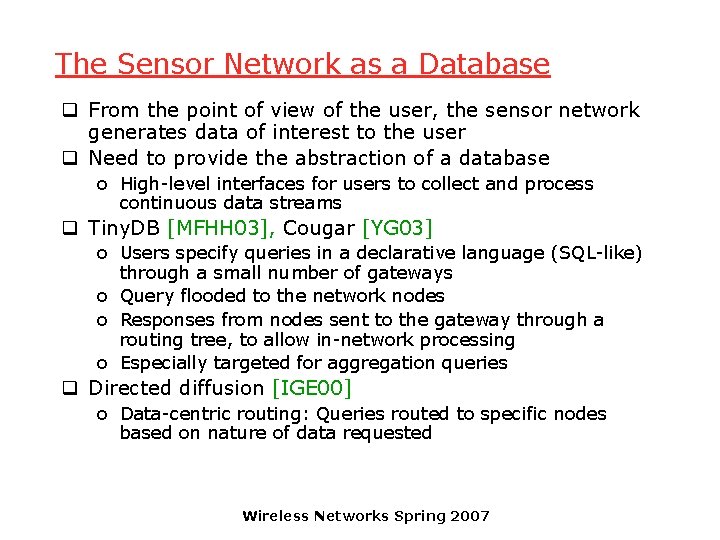 The Sensor Network as a Database

❑ From the point of view of the user, the sensor network generates data of interest to the user
❑ Need to provide the abstraction of a database
o High-level interfaces for users to collect and process continuous data streams
❑ TinyDB [MFHH03], Cougar [YG03]
o Users specify queries in a declarative language (SQL-like) through a small number of gateways
o Query flooded to the network nodes
o Responses from nodes sent to the gateway through a routing tree, to allow in-network processing
o Especially targeted for aggregation queries
❑ Directed diffusion [IGE00]
o Data-centric routing: Queries routed to specific nodes based on nature of data requested

Wireless Networks Spring 2007